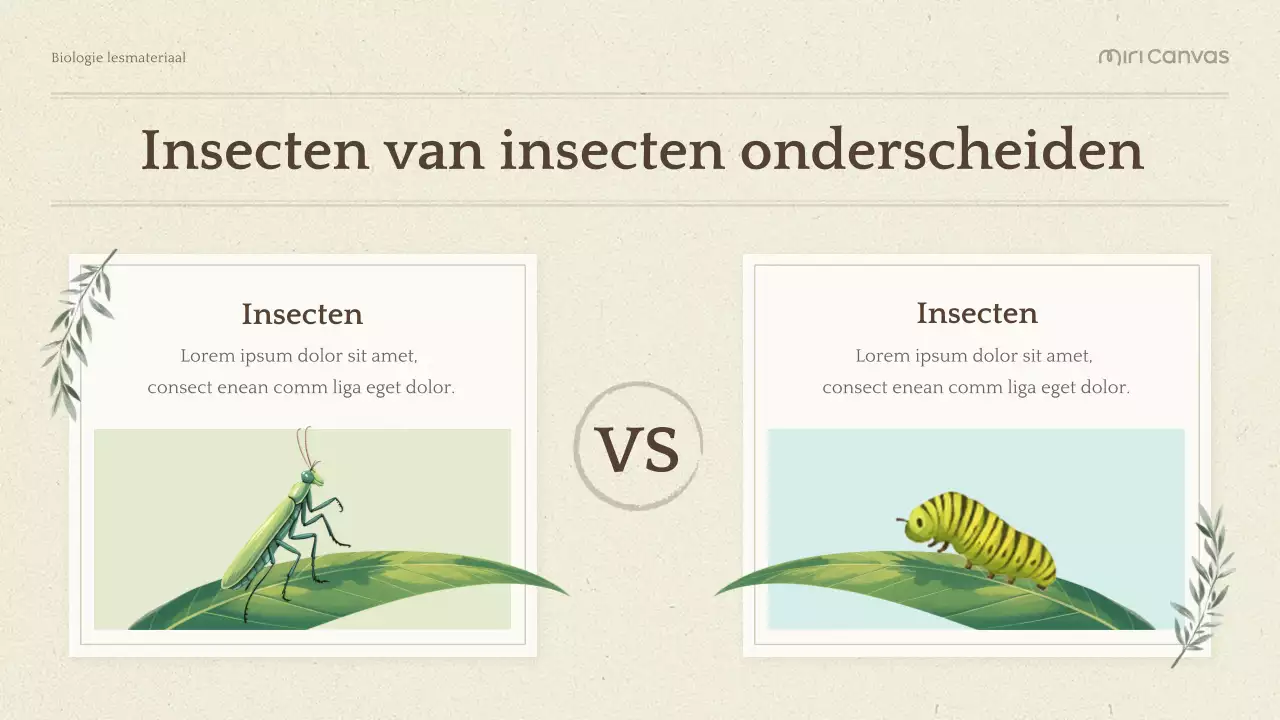 Biologie lesmateriaal

miri Canvas

Insecten van insecten onderscheiden

Insecten

Lorem ipsum dolor sit amet, consect enean comm liga eget dolor.

VS

Insecten

Lorem ipsum dolor sit amet, consect enean comm liga eget dolor.